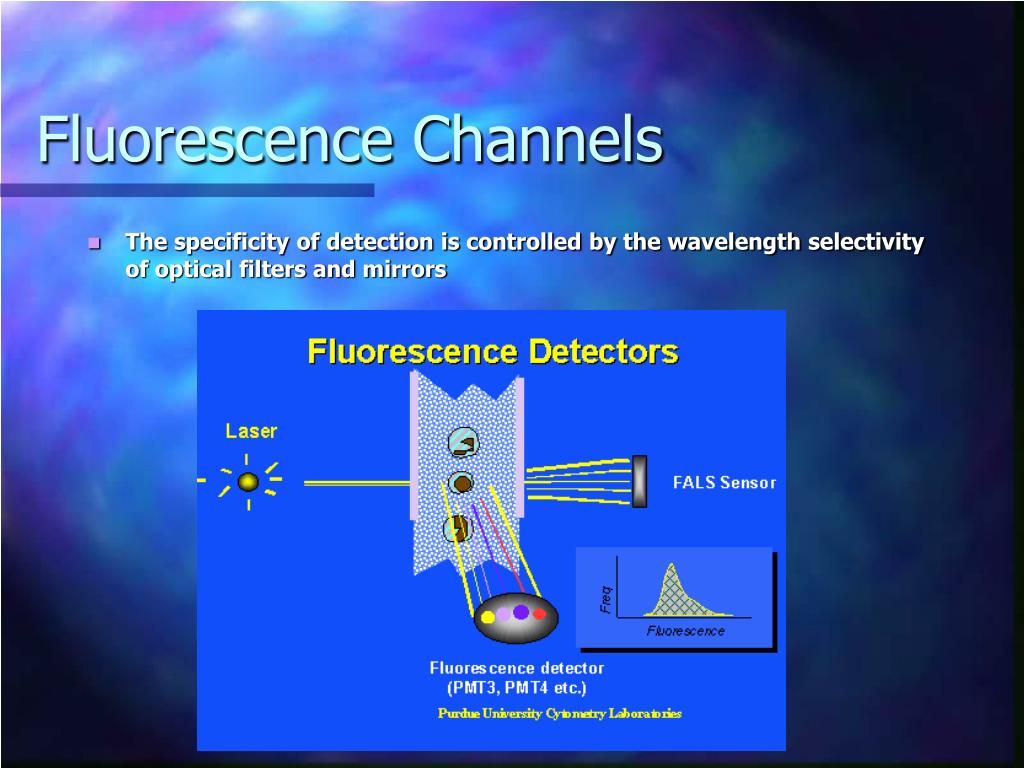 Fluorescence Channels

The specificity of detection is controlled by the wavelength selectivity of optical filters and mirrors

Fluorescence Detectors

Laser

FALS Sensor

Freq

Fluorescence

Fluorescence detector
(PMT3, PMT4 etc.)

Purdue University Cytometry Laboratories